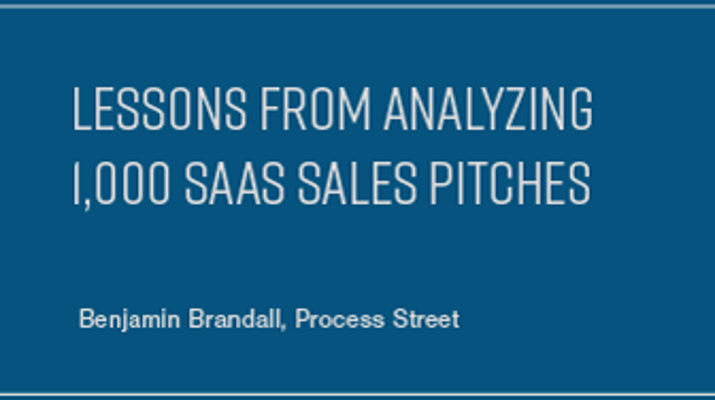 LESSONS FROM ANALYZING 1,000 SAAS SALES PITCHES

Benjamin Brandall, Process Street